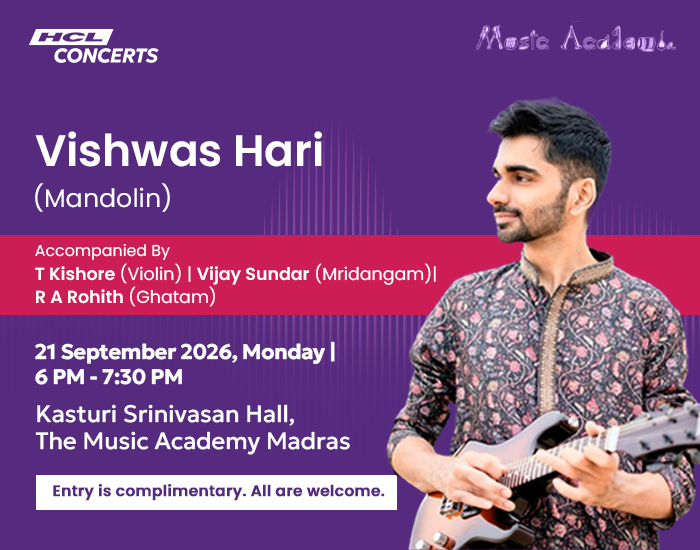 HCL CONCERTS

Music Academy

Vishwas Hari
(Mandolin)

Accompanied By
T Kishore (Violin) | Vijay Sundar (Mridangam)|
R A Rohith (Ghatam)

21 September 2026, Monday |
6 PM - 7:30 PM

Kasturi Srinivasan Hall,
The Music Academy Madras

Entry is complimentary. All are welcome.